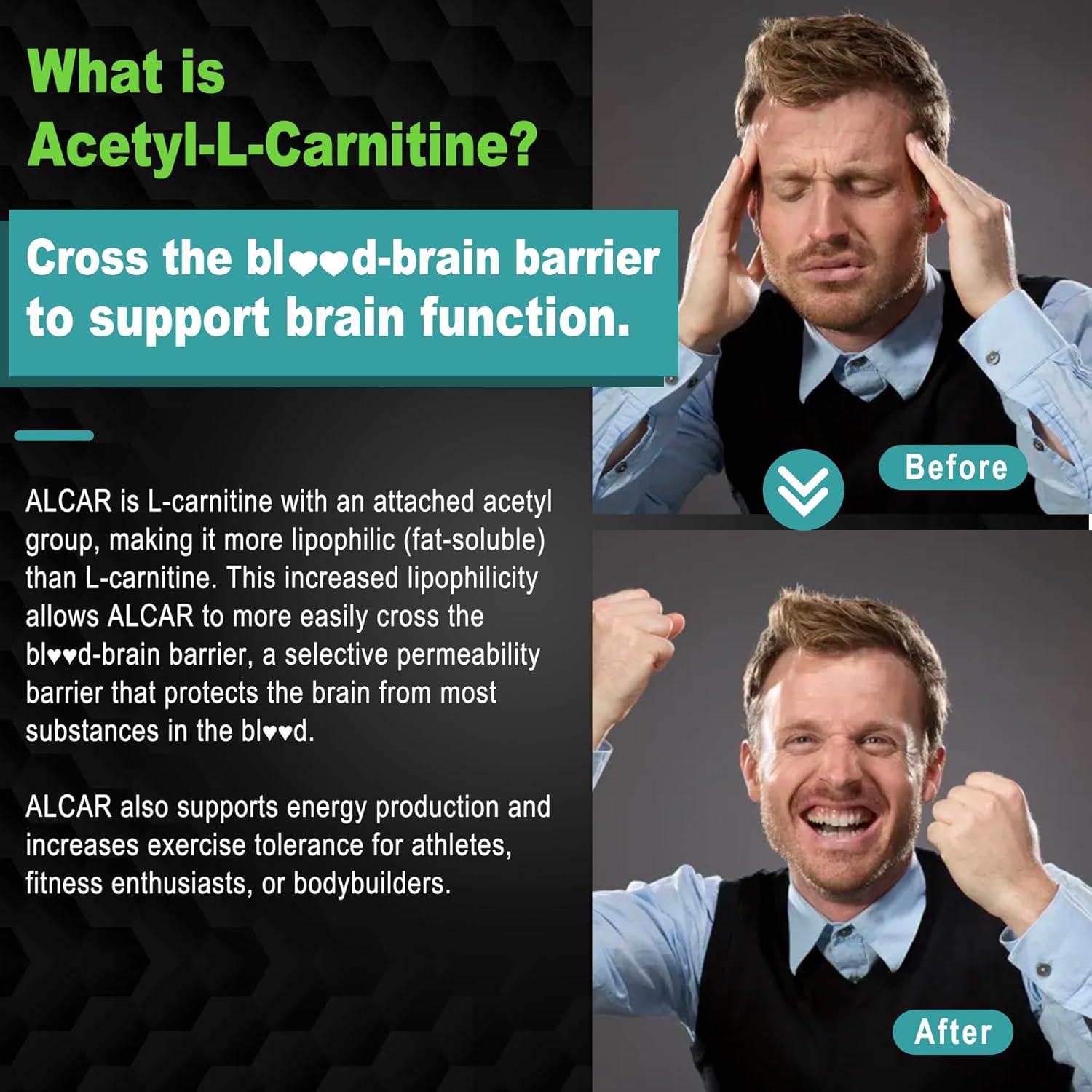 What is Acetyl-L-Carnitine?

Cross the bl♥♥d-brain barrier to support brain function.

ALCAR is L-carnitine with an attached acetyl group, making it more lipophilic (fat-soluble) than L-carnitine. This increased lipophilicity allows ALCAR to more easily cross the bl♥♥d-brain barrier, a selective permeability barrier that protects the brain from most substances in the bl♥♥d.

ALCAR also supports energy production and increases exercise tolerance for athletes, fitness enthusiasts, or bodybuilders.

Before

After